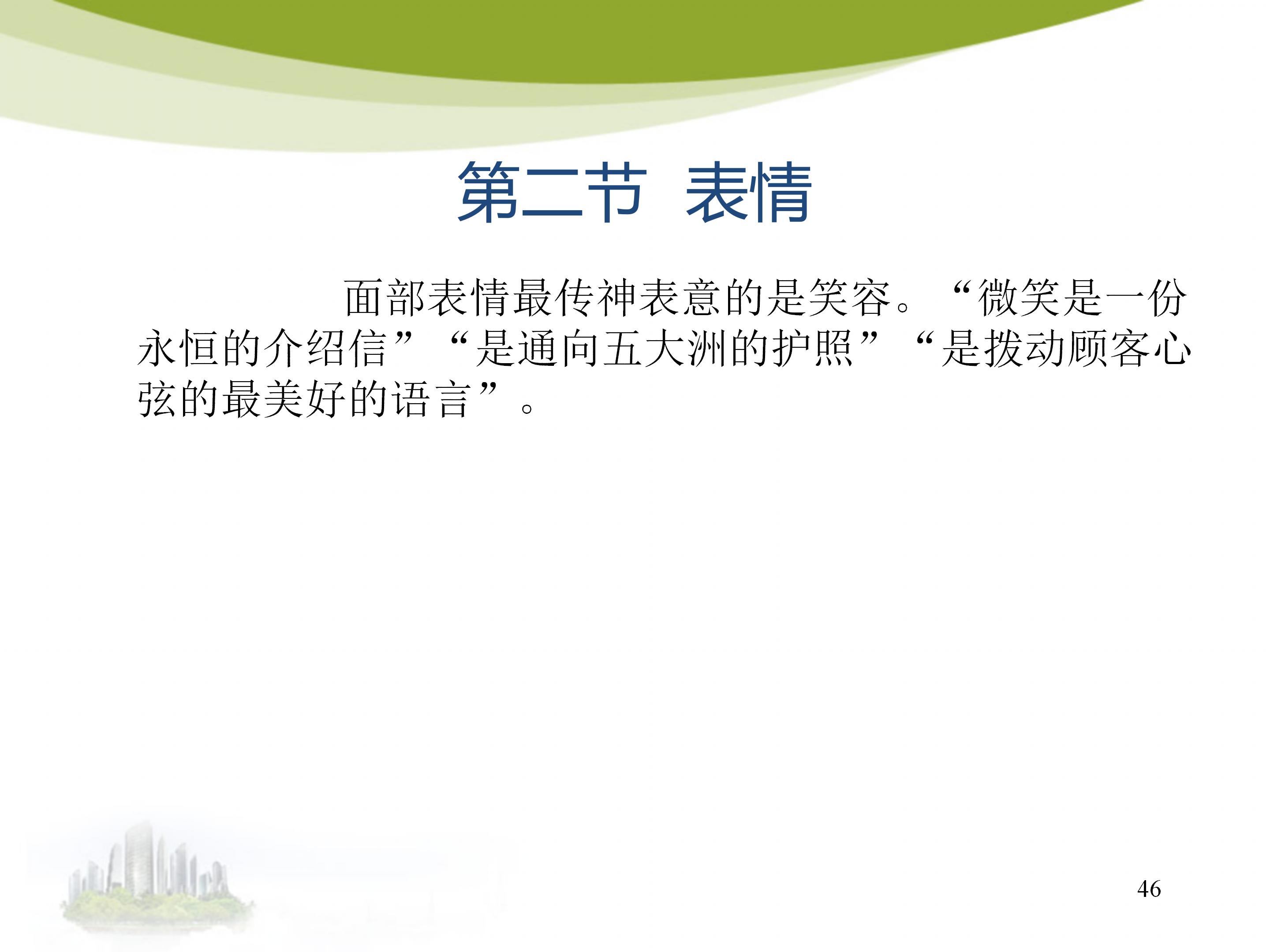 第二节 表情

面部表情最传神表意的是笑容。“微笑是一份永恒的介绍信”“是通向五大洲的护照”“是拨动顾客心弦的最美好的语言”。

46